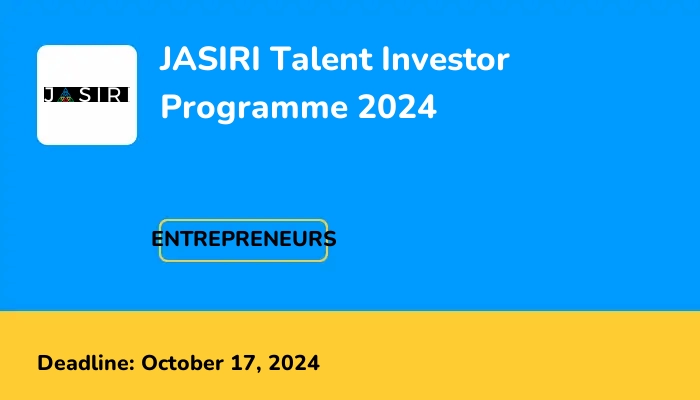 JASIRI

JASIRI Talent Investor Programme 2024

ENTREPRENEURS

Deadline: October 17, 2024